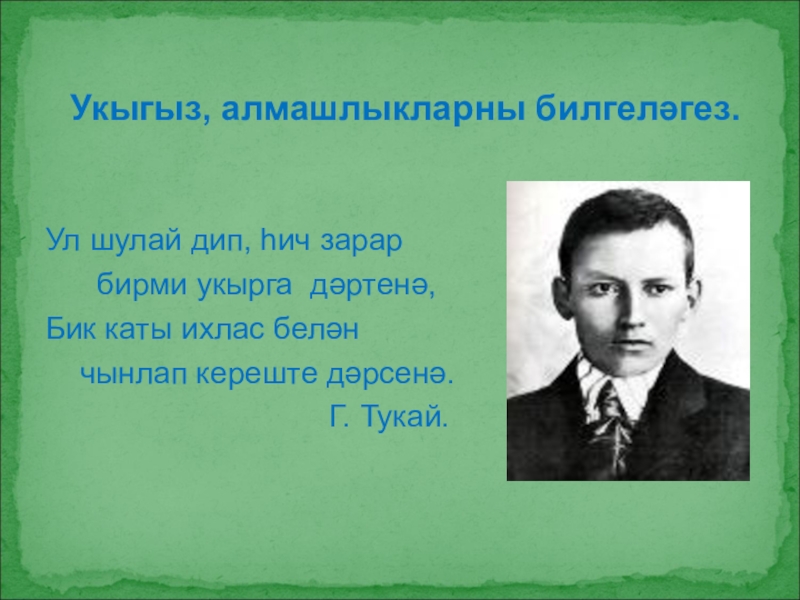 Укыгыз, алмашлыкларны билгеләгез.

Ул шулай дип, һич зарар
бирми укырга дәртенә,
Бик каты ихлас белән
чынлап кереште дәрсенә.
Г. Тукай.